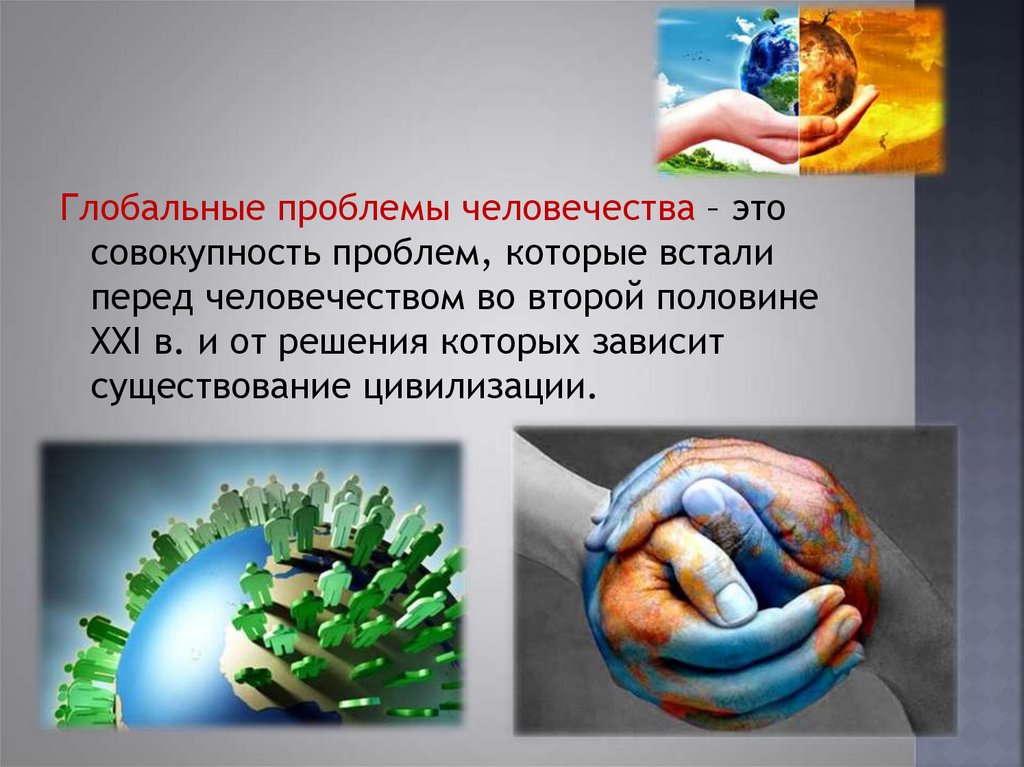 Глобальные проблемы человечества – это совокупность проблем, которые встали перед человечеством во второй половине XXI в. и от решения которых зависит существование цивилизации.